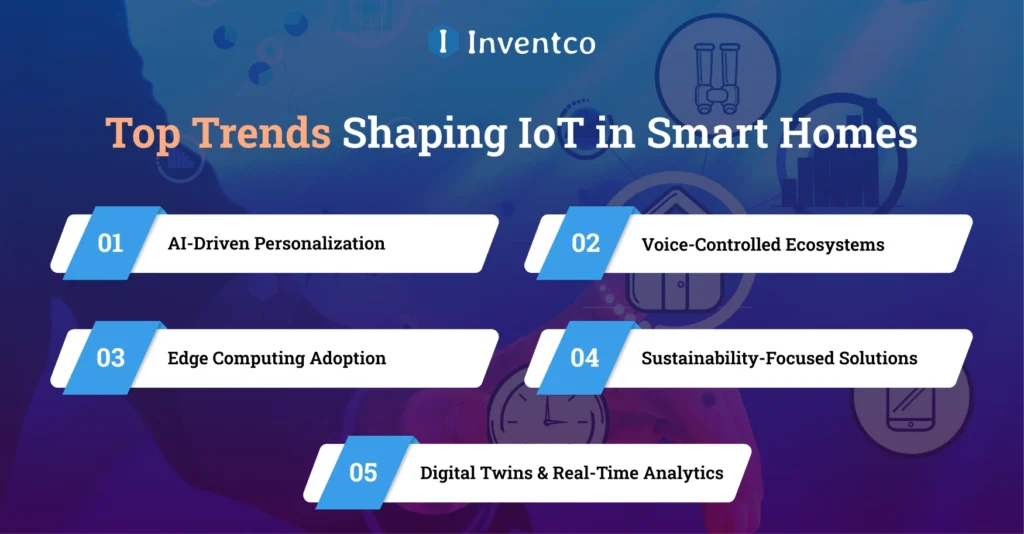 Inventco

Top Trends Shaping IoT in Smart Homes

01 AI-Driven Personalization

02 Voice-Controlled Ecosystems

03 Edge Computing Adoption

04 Sustainability-Focused Solutions

05 Digital Twins & Real-Time Analytics